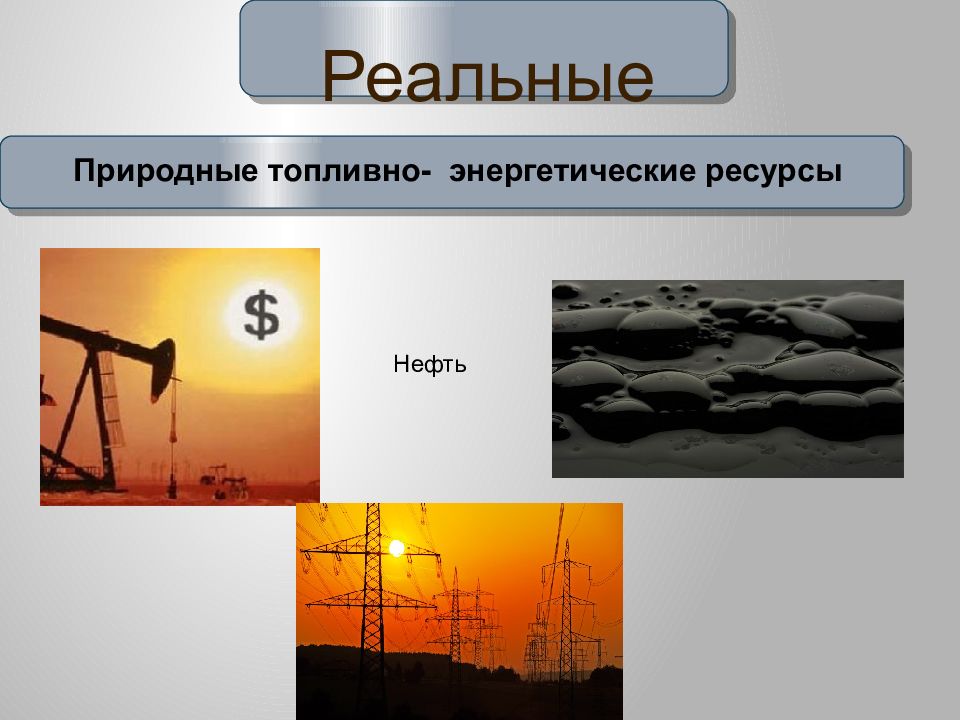 Реальные

Природные топливно- энергетические ресурсы

$

Нефть